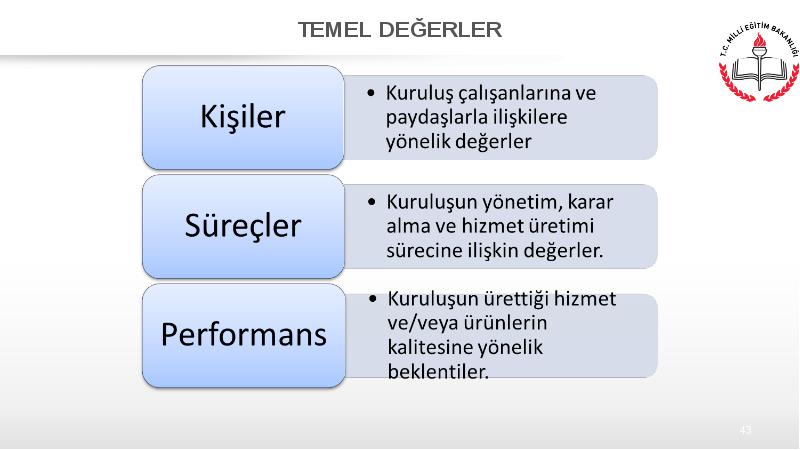 TEMEL DEĞERLER

T.C. MİLLİ EĞİTİM BAKANLIĞI

Kişiler

• Kuruluş çalışanlarına ve paydaşlarla ilişkilere yönelik değerler

Süreçler

• Kuruluşun yönetim, karar alma ve hizmet üretimi sürecine ilişkin değerler.

Performans

• Kuruluşun ürettiği hizmet ve/veya ürünlerin kalitesine yönelik beklentiler.

43